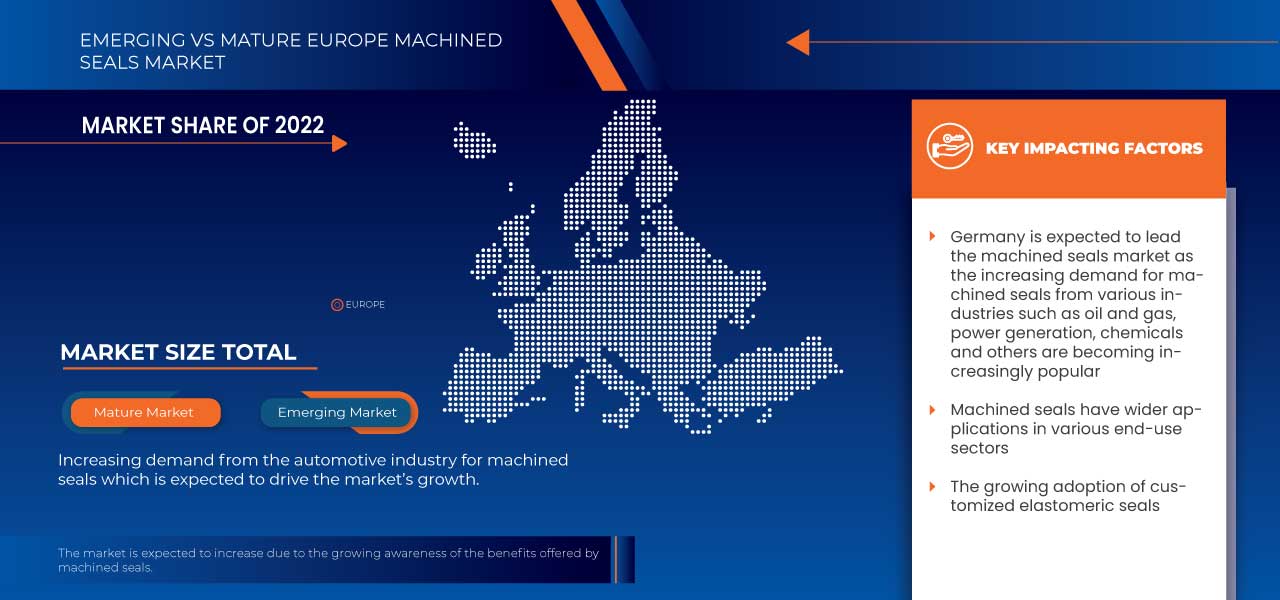 EMERGING VS MATURE EUROPE MACHINED SEALS MARKET

MARKET SHARE OF 2022

EUROPE

MARKET SIZE TOTAL

Mature Market

Emerging Market

Increasing demand from the automotive industry for machined seals which is expected to drive the market's growth.

The market is expected to increase due to the growing awareness of the benefits offered by machined seals.

KEY IMPACTING FACTORS

Germany is expected to lead the machined seals market as the increasing demand for machined seals from various industries such as oil and gas, power generation, chemicals and others are becoming increasingly popular

Machined seals have wider applications in various end-use sectors

The growing adoption of customized elastomeric seals